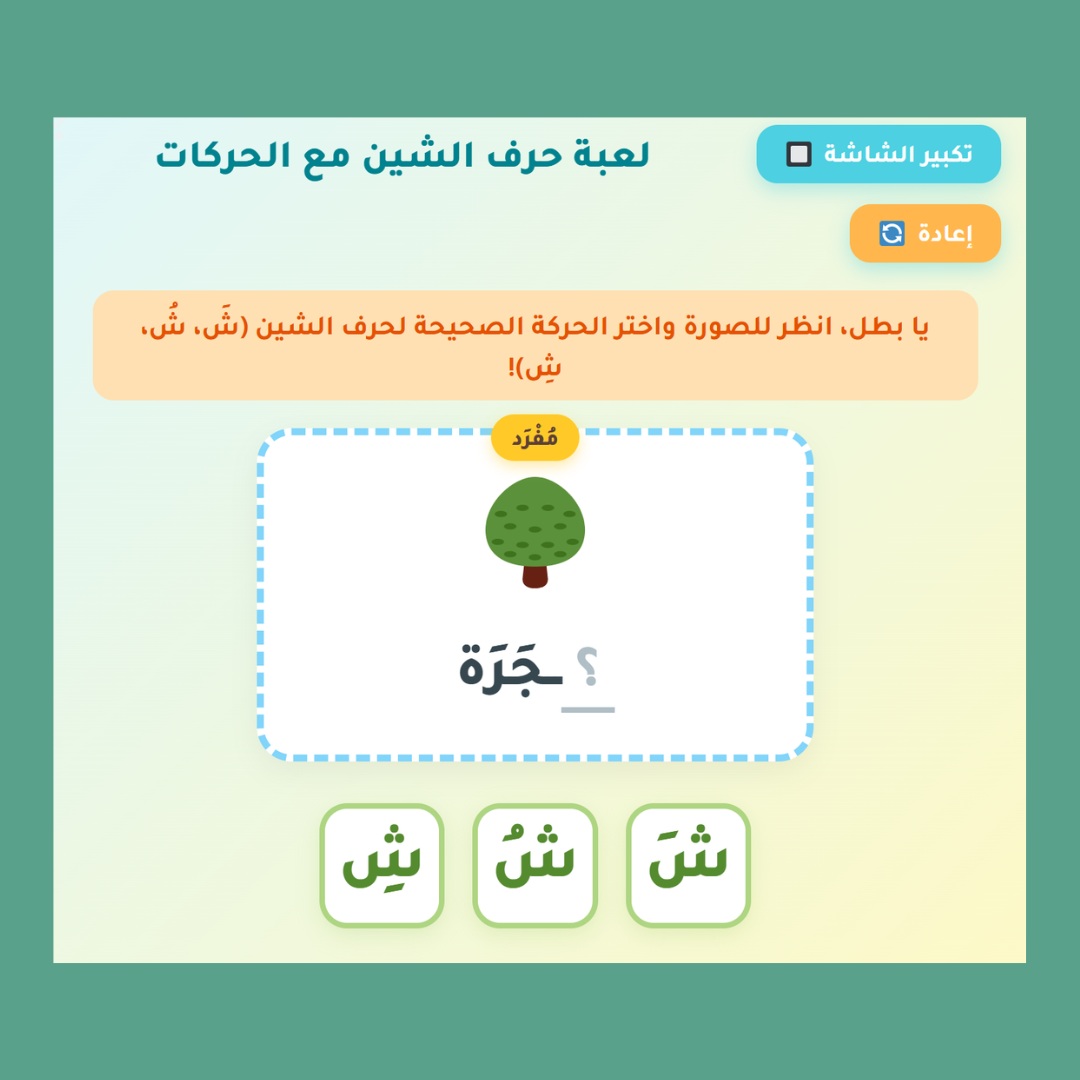 لعبة حرف الشين مع الحركات

تكبير الشاشة

إعادة

يا بطل، انظر للصورة واختر الحركة الصحيحة لحرف الشين (شَ، شُ، شِ)!

مُفْرَد

؟ ـجَرَة

شَ

شُ

شِ